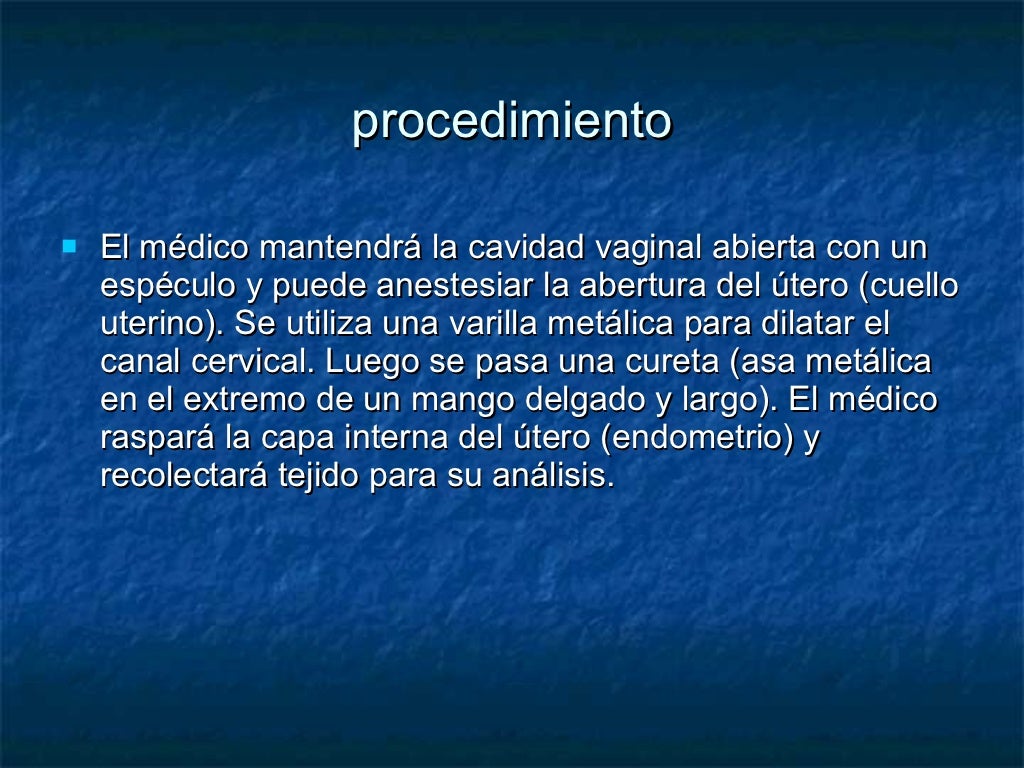 procedimiento

El médico mantendrá la cavidad vaginal abierta con un espéculo y puede anestesiar la abertura del útero (cuello uterino). Se utiliza una varilla metálica para dilatar el canal cervical. Luego se pasa una cureta (asa metálica en el extremo de un mango delgado y largo). El médico raspará la capa interna del útero (endometrio) y recolectará tejido para su análisis.